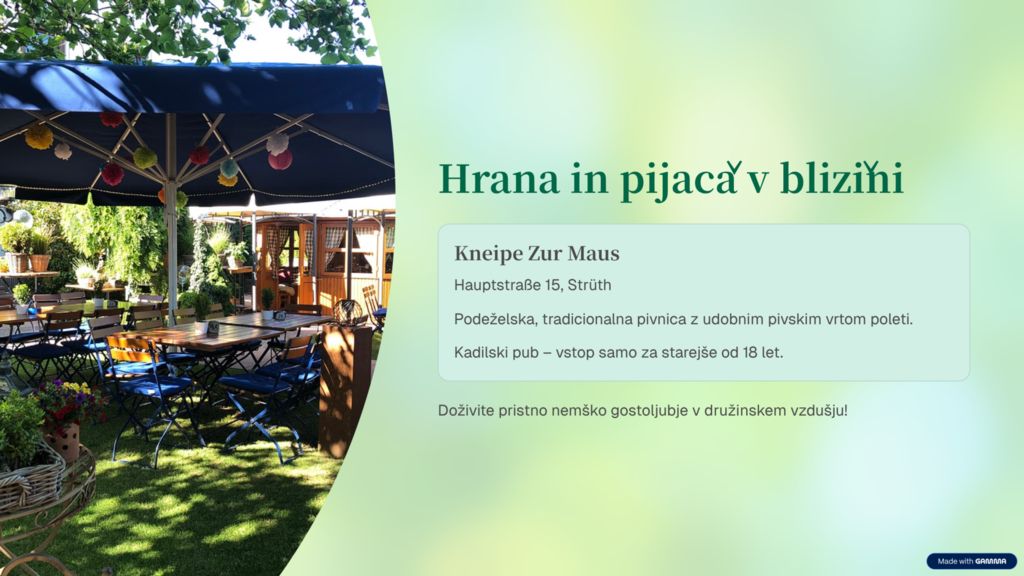 Hrana in pijača v bližini

Kneipe Zur Maus

Hauptstraße 15, Strüth

Podeželska, tradicionalna pivnica z udobnim pivskim vrtom poleti.

Kadilski pub – vstop samo za starejše od 18 let.

Doživite pristno nemško gostoljubje v družinskem vzdušju!

Made with GAMMA